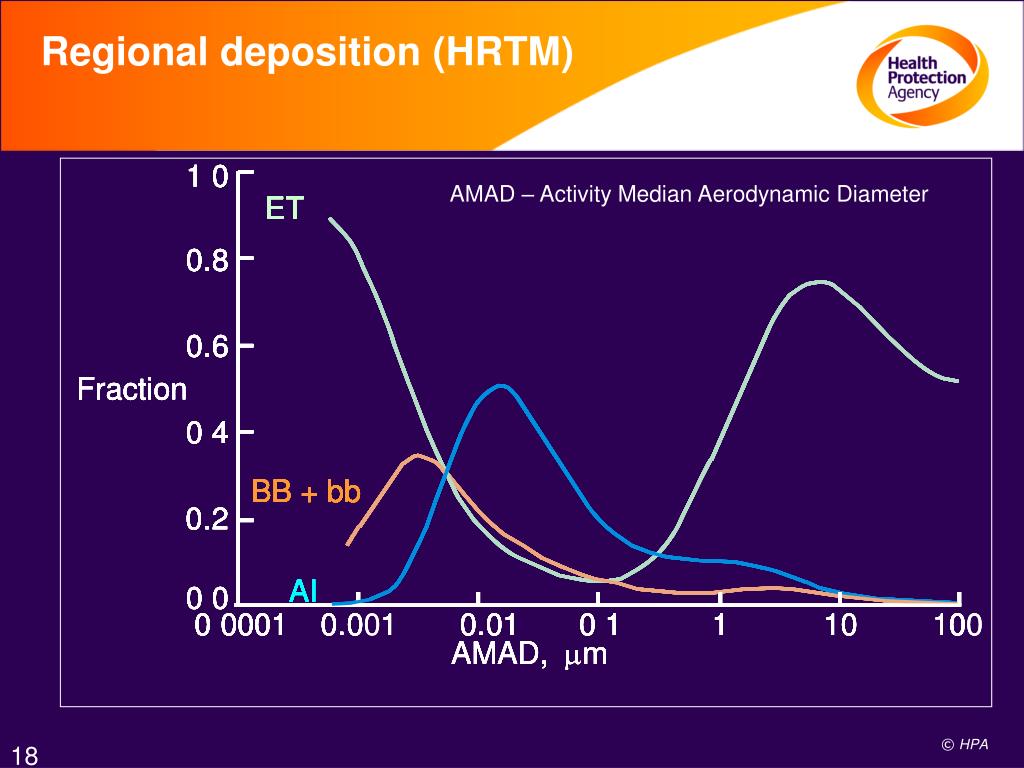 Regional deposition (HRTM)

Health Protection Agency

AMAD – Activity Median Aerodynamic Diameter

1 0
0.8
0.6
0 4
0.2
0 0

Fraction

ET
BB + bb
AI

0 0001 0.001 0.01 0 1 1 10 100

AMAD, $\mu$m

18

© HPA